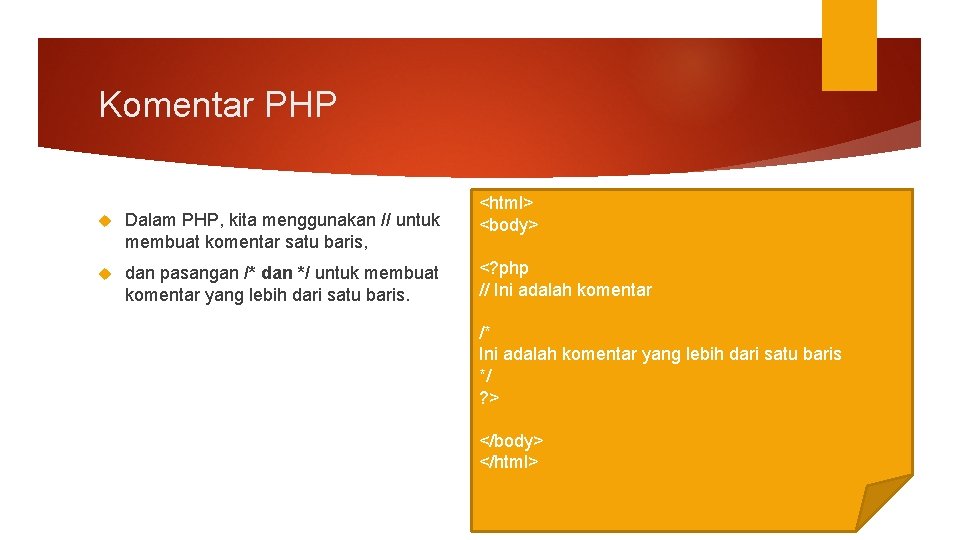 Komentar PHP

Dalam PHP, kita menggunakan // untuk membuat komentar satu baris,

dan pasangan /* dan */ untuk membuat komentar yang lebih dari satu baris.

<html>
<body>

<?php
// Ini adalah komentar

/*
Ini adalah komentar yang lebih dari satu baris
*/
?>

</body>
</html>